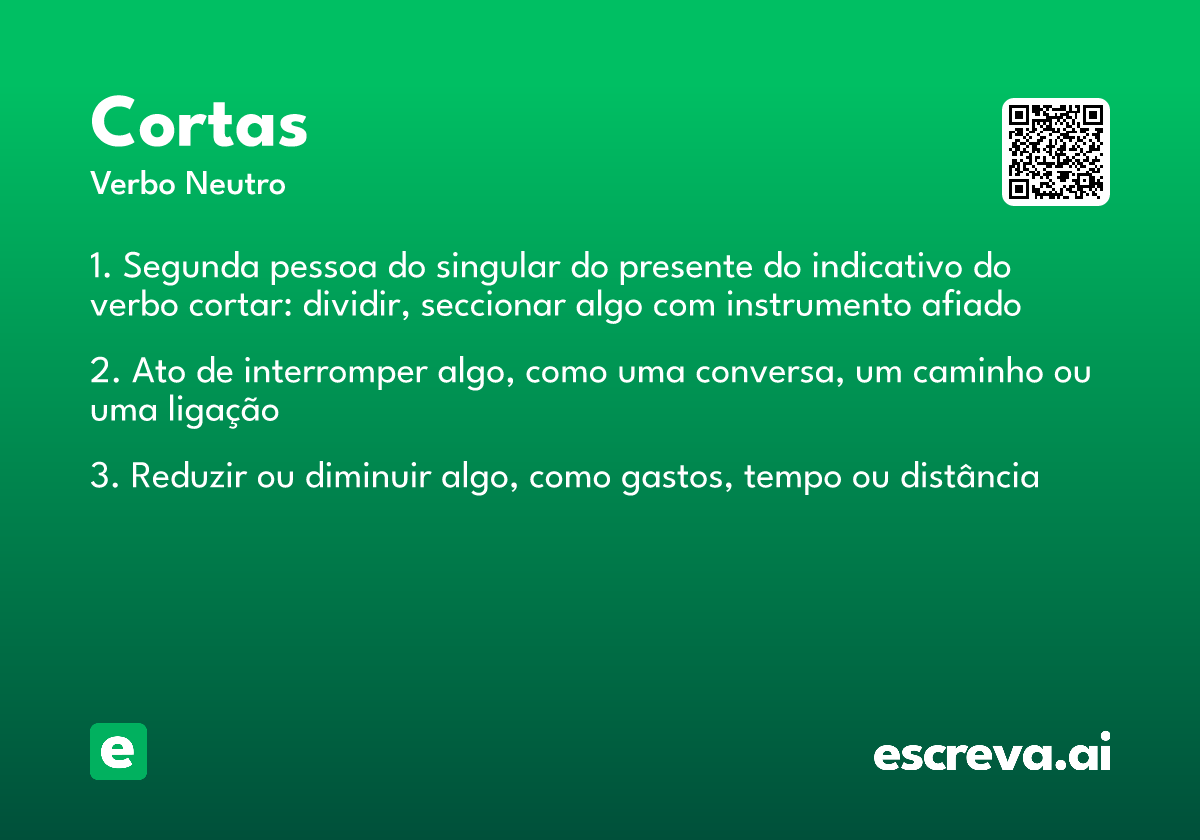 Cortas
Verbo Neutro

1. Segunda pessoa do singular do presente do indicativo do verbo cortar: dividir, seccionar algo com instrumento afiado

2. Ato de interromper algo, como uma conversa, um caminho ou uma ligação

3. Reduzir ou diminuir algo, como gastos, tempo ou distância

e

escreva.ai